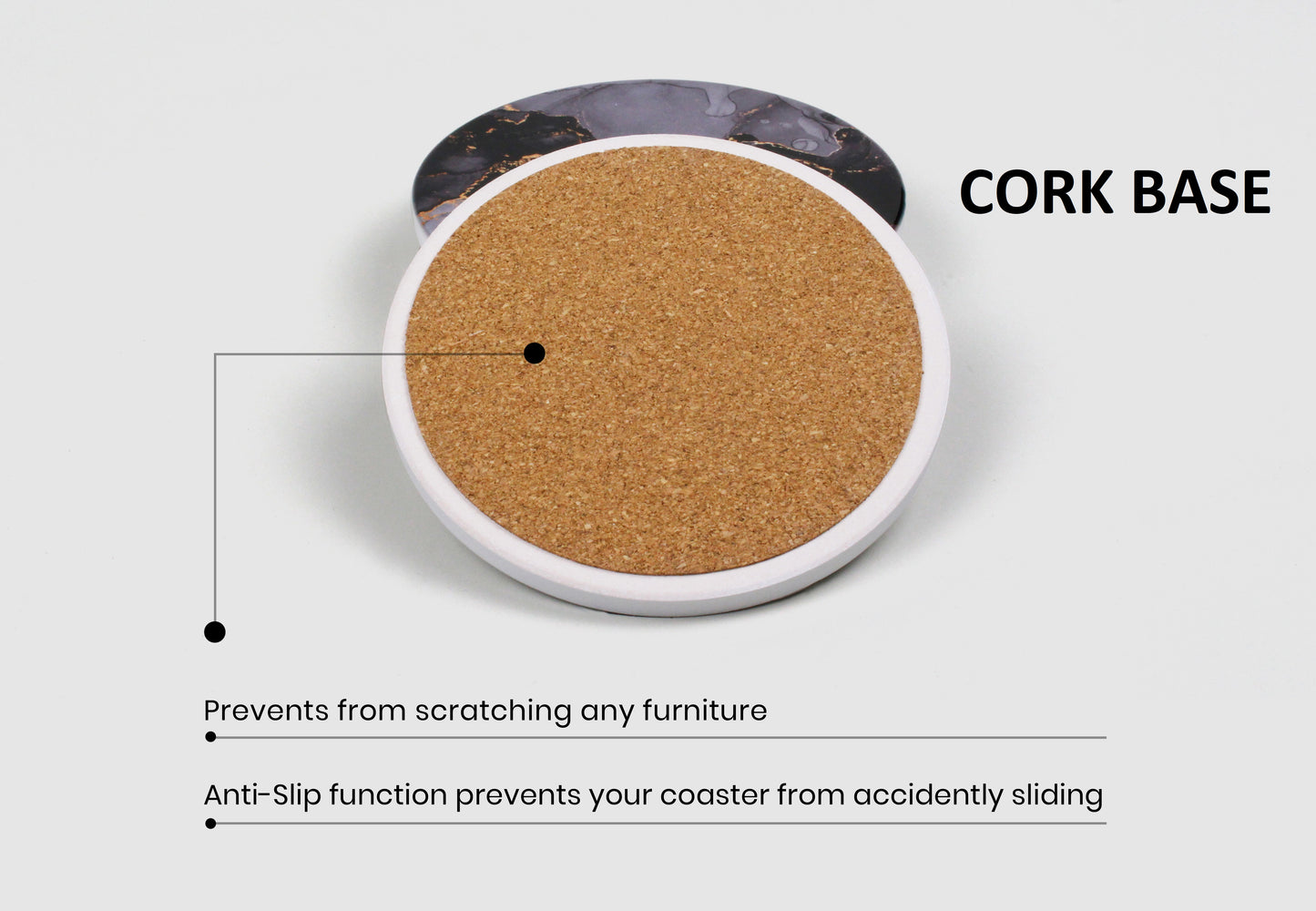 CORK BASE

Prevents from scratching any furniture

Anti-Slip function prevents your coaster from accidently sliding